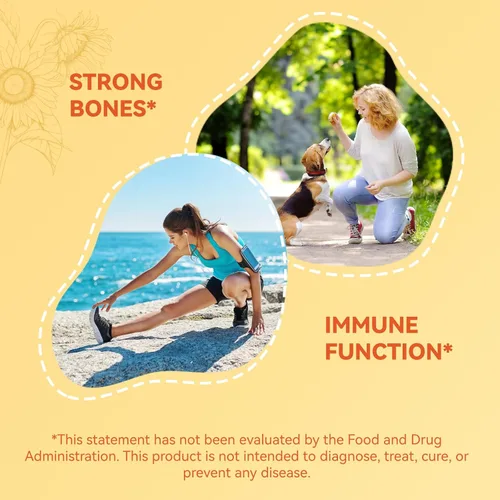 STRONG BONES*

IMMUNE FUNCTION*

*This statement has not been evaluated by the Food and Drug Administration. This product is not intended to diagnose, treat, cure, or prevent any disease.